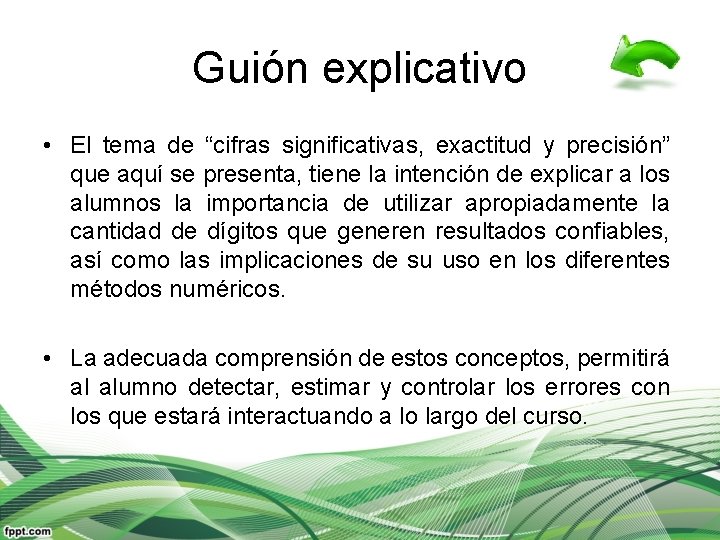 Guión explicativo

• El tema de “cifras significativas, exactitud y precisión” que aquí se presenta, tiene la intención de explicar a los alumnos la importancia de utilizar apropiadamente la cantidad de dígitos que generen resultados confiables, así como las implicaciones de su uso en los diferentes métodos numéricos.

• La adecuada comprensión de estos conceptos, permitirá al alumno detectar, estimar y controlar los errores con los que estará interactuando a lo largo del curso.

fppt.com